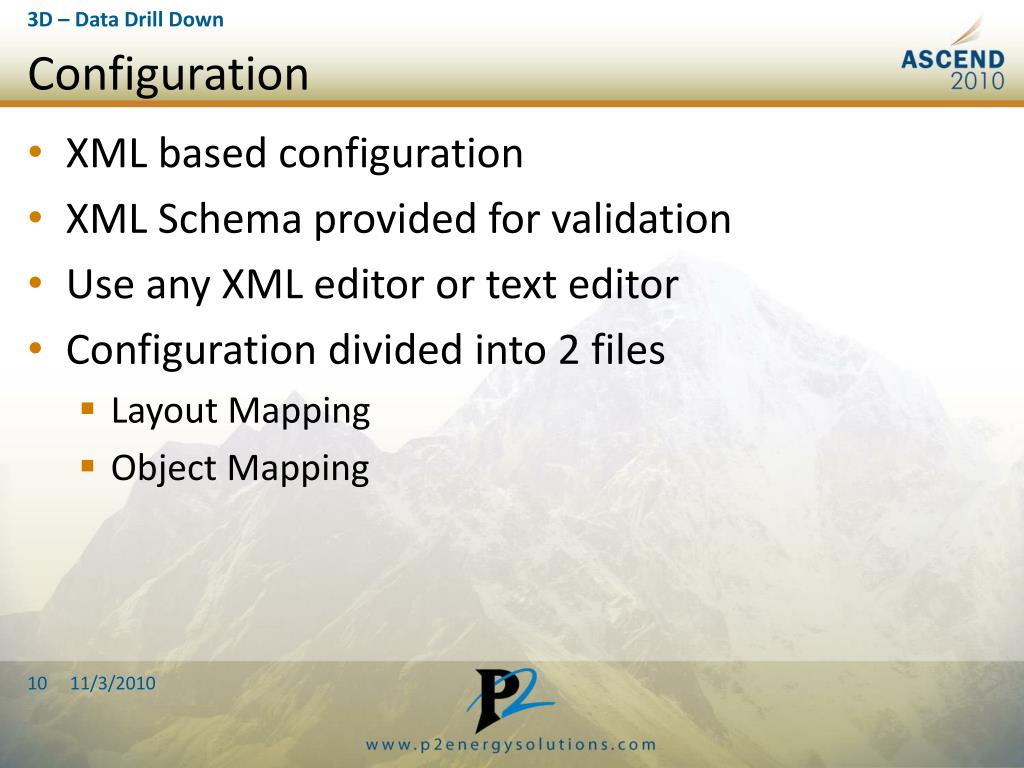 3D – Data Drill Down

Configuration

ASCEND 2010

• XML based configuration
• XML Schema provided for validation
• Use any XML editor or text editor
• Configuration divided into 2 files
  ▪ Layout Mapping
  ▪ Object Mapping

10 11/3/2010

P2

www.p2energysolutions.com